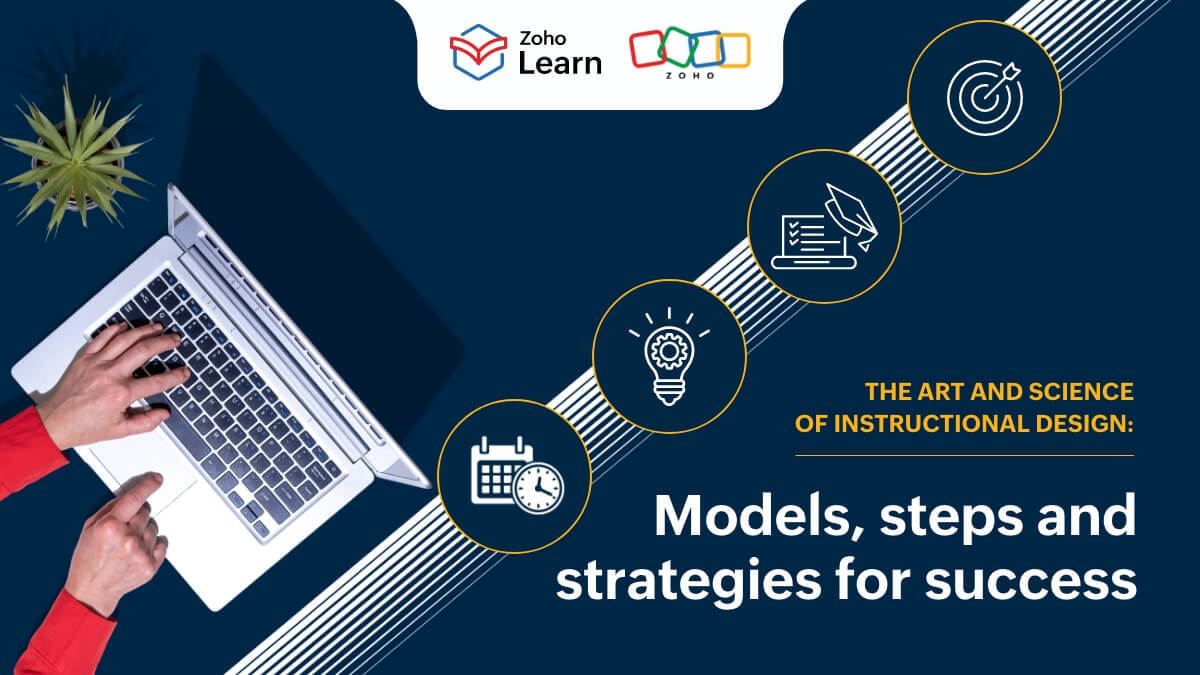 Zoho Learn

ZOHO

THE ART AND SCIENCE OF INSTRUCTIONAL DESIGN:

Models, steps and strategies for success